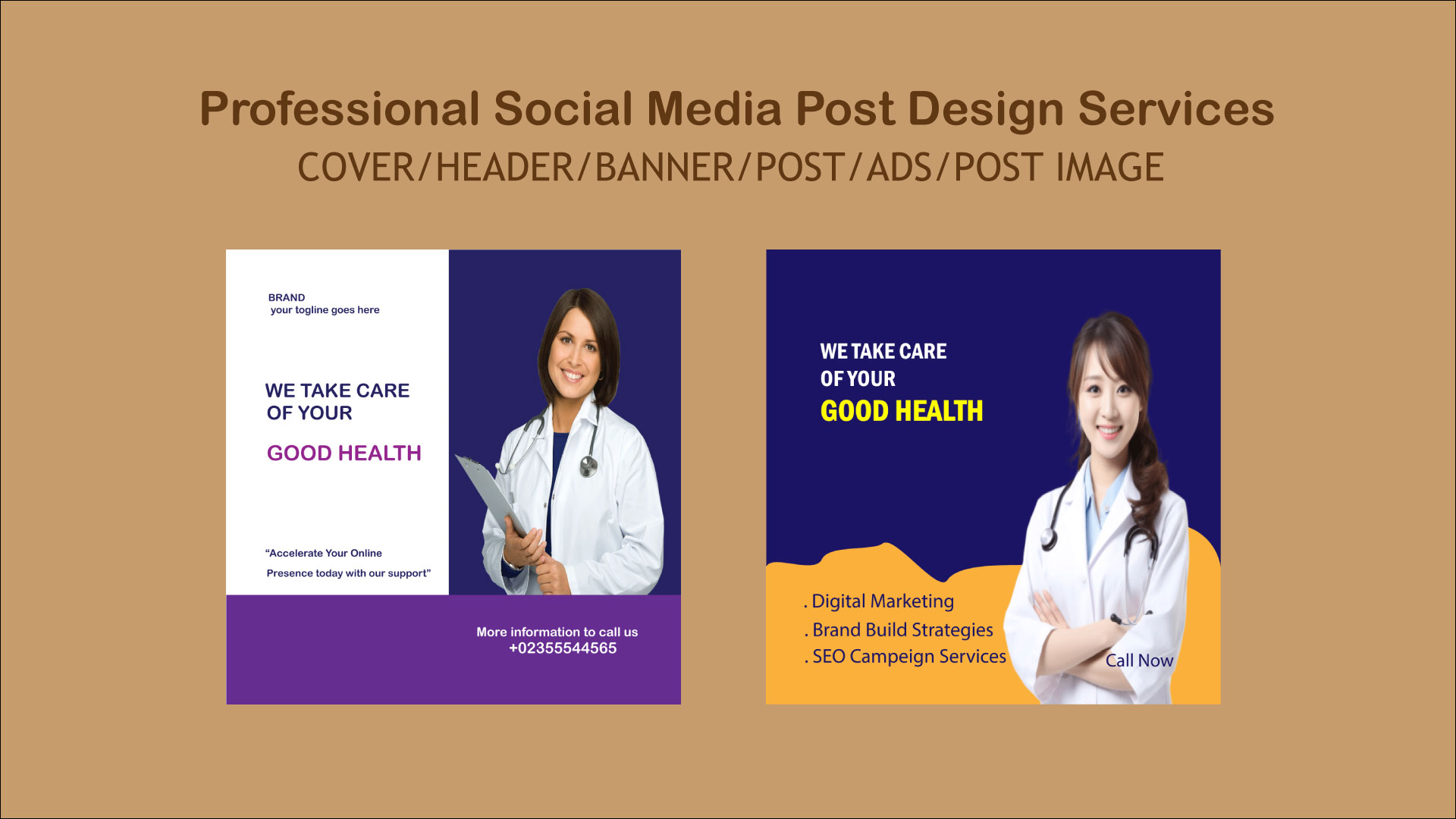 Professional Social Media Post Design Services
COVER/HEADER/BANNER/POST/ADS/POST IMAGE

BRAND
your togline goes here

WE TAKE CARE
OF YOUR

GOOD HEALTH

“Accelerate Your Online
Presence today with our support”

More information to call us
+02355544565

WE TAKE CARE
OF YOUR
GOOD HEALTH

. Digital Marketing
. Brand Build Strategies
. SEO Campeign Services

Call Now